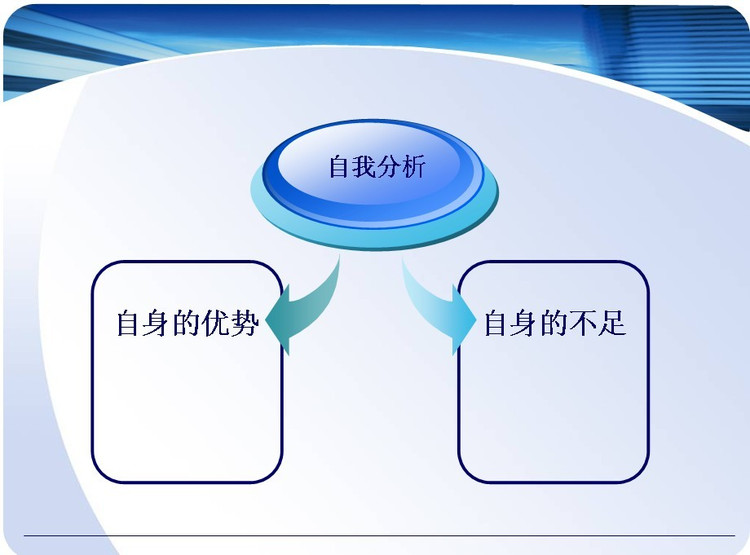 自我分析

自身的优势

自身的不足